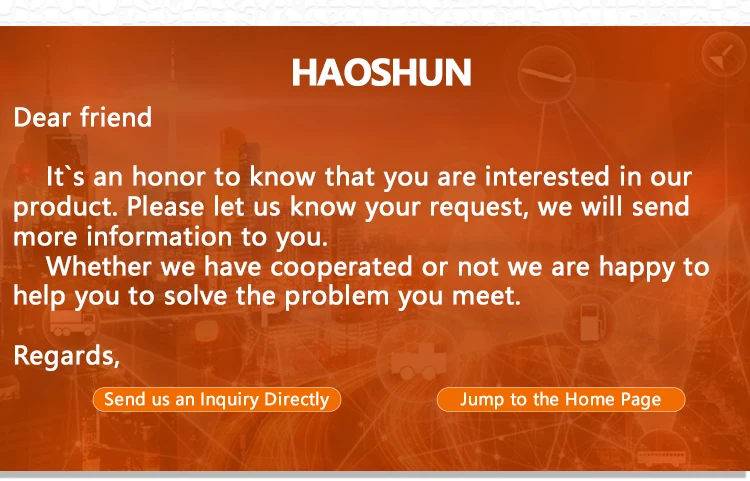 HAOSHUN

Dear friend

It`s an honor to know that you are interested in our product. Please let us know your request, we will send more information to you.

Whether we have cooperated or not we are happy to help you to solve the problem you meet.

Regards,

Send us an Inquiry Directly

Jump to the Home Page